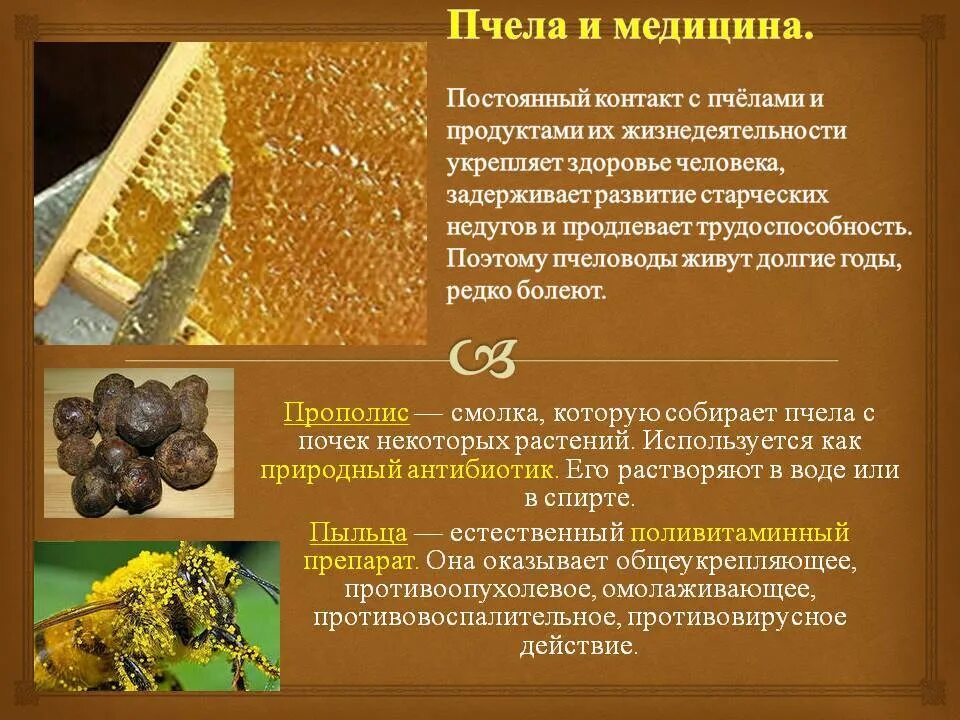 Пчела и медицина.

Постоянный контакт с пчёлами и продуктами их жизнедеятельности укрепляет здоровье человека, задерживает развитие старческих недугов и продлевает трудоспособность. Поэтому пчеловоды живут долгие годы, редко болеют.

Прополис — смолка, которую собирает пчела с почек некоторых растений. Используется как природный антибиотик. Его растворяют в воде или в спирте.

Пыльца — естественный поливитаминный препарат. Она оказывает общеукрепляющее, противоопухолевое, омолаживающее, противовоспалительное, противовирусное действие.